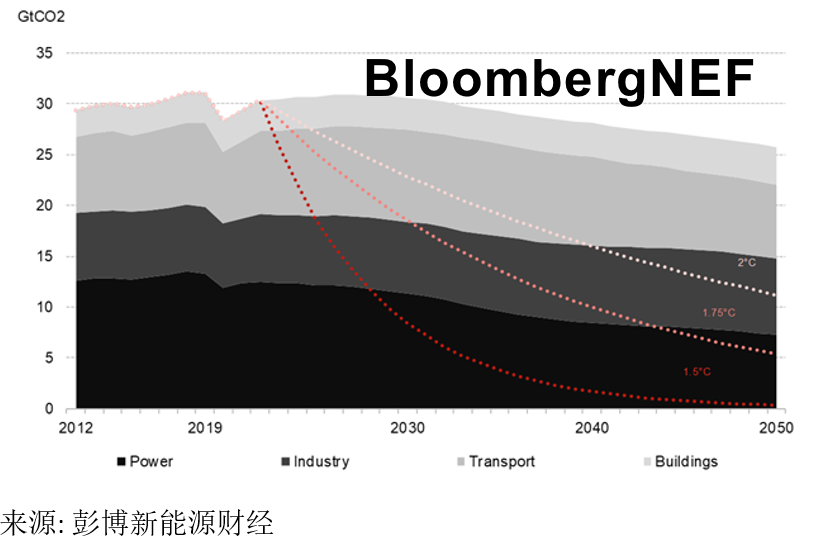 GtCO2

BloombergNEF

35
30
25
20
15
10
5
0

2°C
1.75°C
1.5°C

2012 2019 2030 2040 2050

Power Industry Transport Buildings

来源: 彭博新能源财经